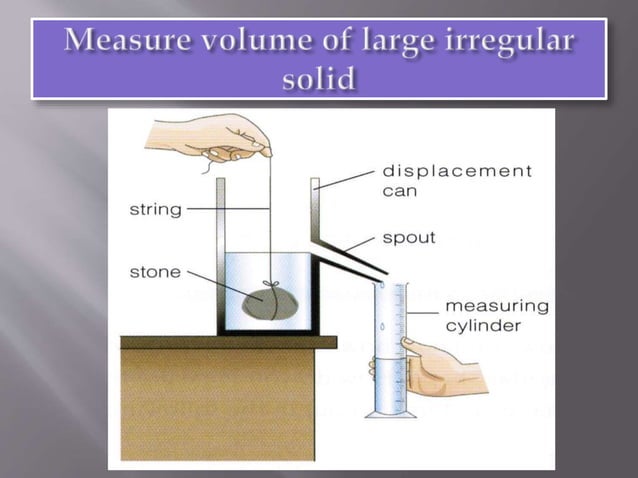 Measure volume of large irregular solid

displacement can
string
spout
stone
measuring cylinder